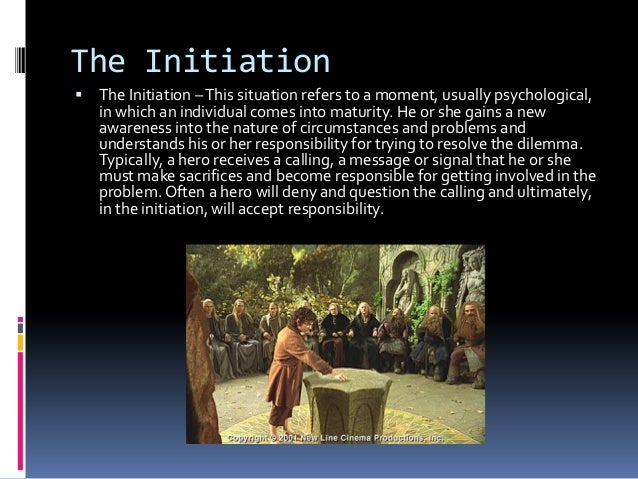 The Initiation

▪ The Initiation – This situation refers to a moment, usually psychological, in which an individual comes into maturity. He or she gains a new awareness into the nature of circumstances and problems and understands his or her responsibility for trying to resolve the dilemma. Typically, a hero receives a calling, a message or signal that he or she must make sacrifices and become responsible for getting involved in the problem. Often a hero will deny and question the calling and ultimately, in the initiation, will accept responsibility.

Copyright © 2001 New Line Cinema Productions, Inc.